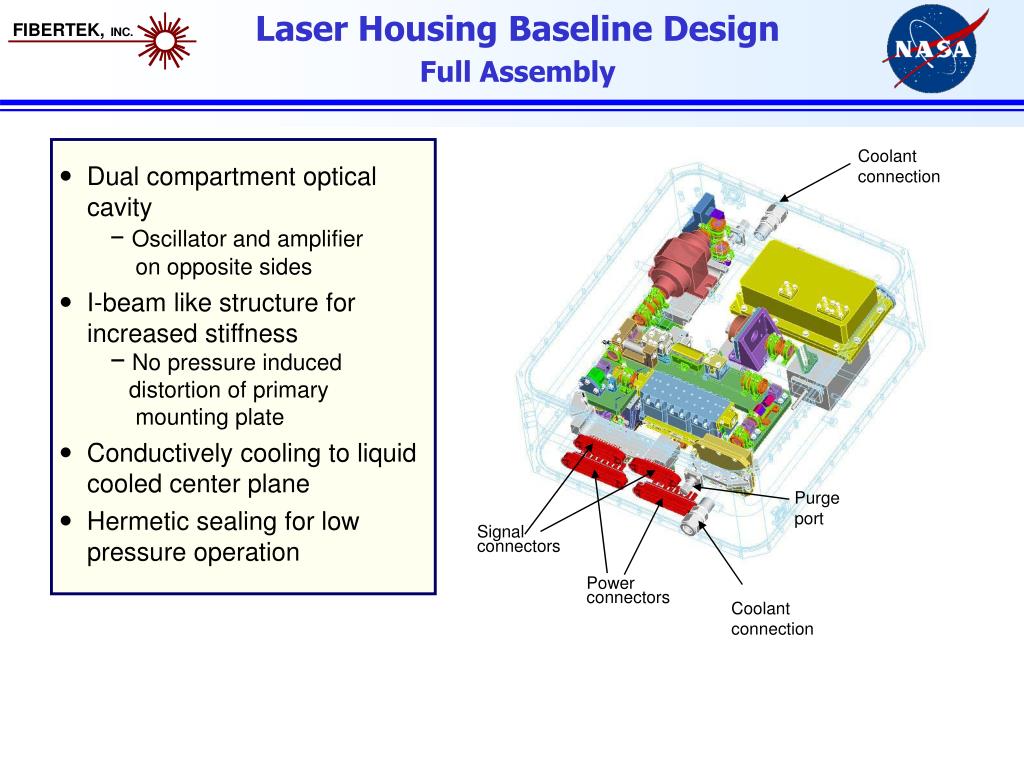 FIBERTEK, INC.

Laser Housing Baseline Design
Full Assembly

NASA

• Dual compartment optical cavity
− Oscillator and amplifier on opposite sides
• I-beam like structure for increased stiffness
− No pressure induced distortion of primary mounting plate
• Conductively cooling to liquid cooled center plane
• Hermetic sealing for low pressure operation

Coolant connection

Purge port

Signal connectors

Power connectors

Coolant connection